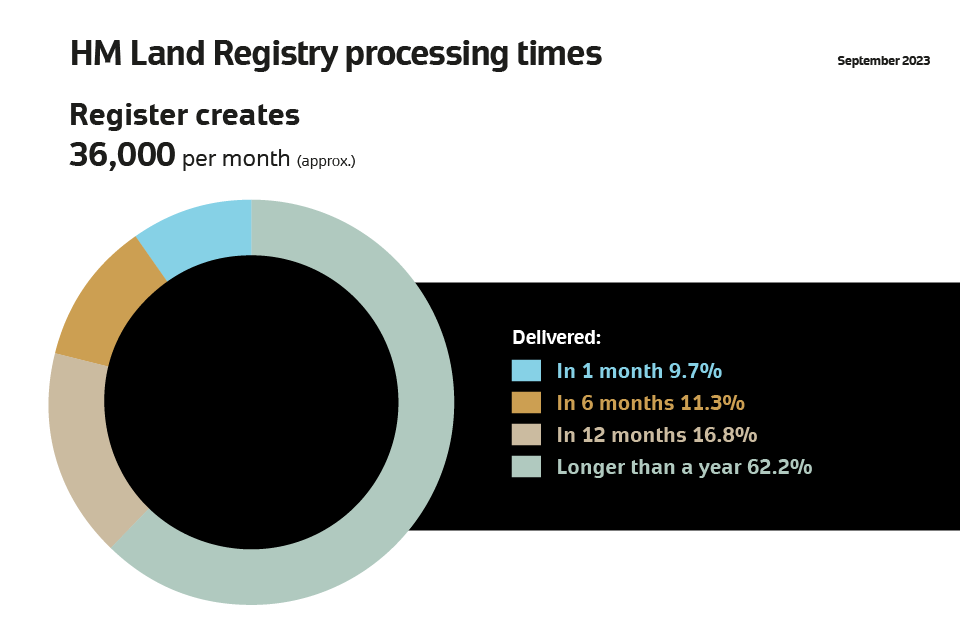 HM Land Registry processing times

September 2023

Register creates
36,000 per month (approx.)

Delivered:
In 1 month 9.7%
In 6 months 11.3%
In 12 months 16.8%
Longer than a year 62.2%